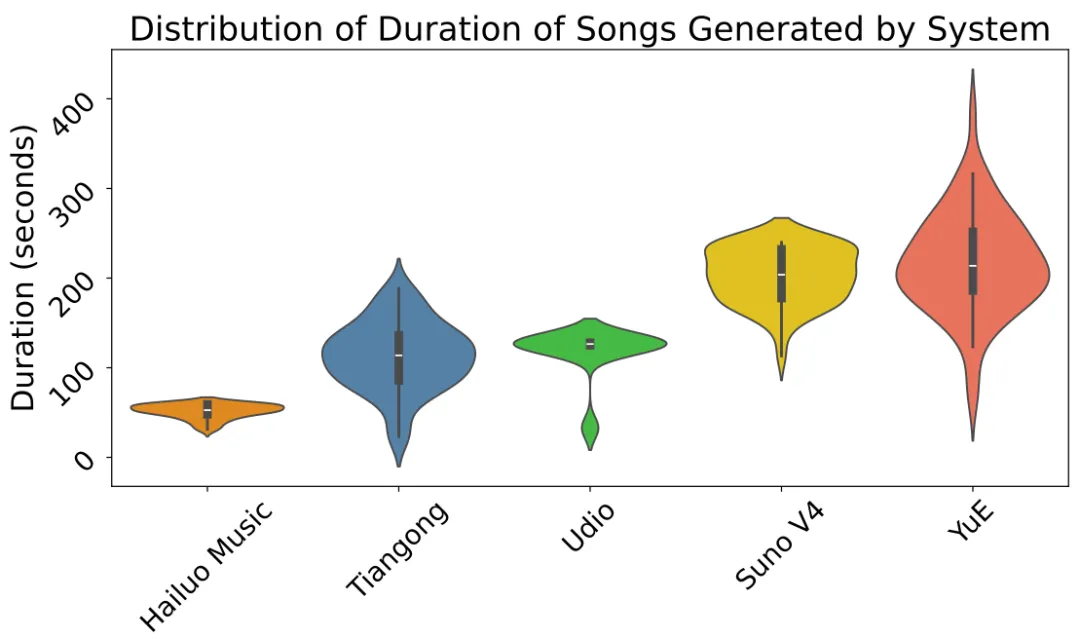 Distribution of Duration of Songs Generated by System

Duration (seconds)

400
300
200
100
0

Hailuo Music
Tiangong
Udio
Suno V4
YuE